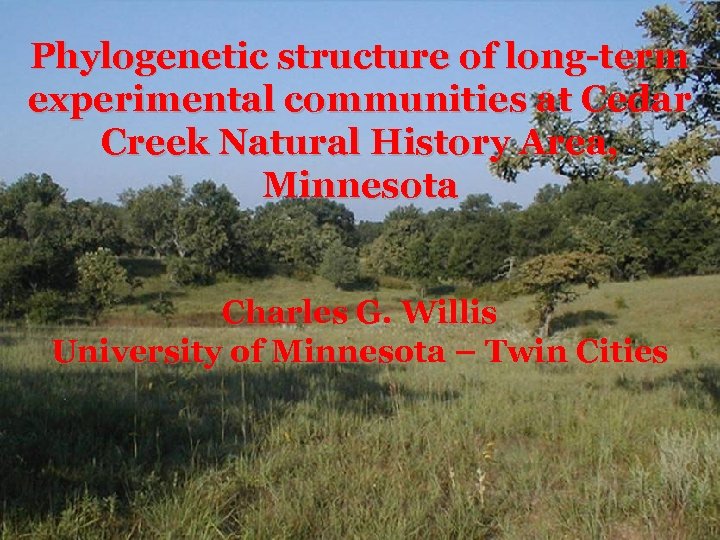 Phylogenetic structure of long-term experimental communities at Cedar Creek Natural History Area, Minnesota

Charles G. Willis
University of Minnesota – Twin Cities